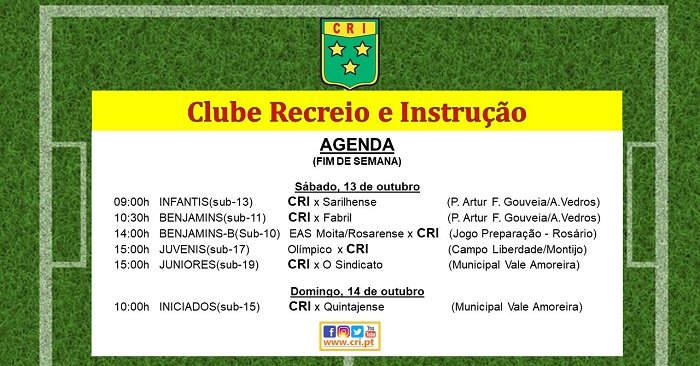 CRI

Clube Recreio e Instrução

AGENDA
(FIM DE SEMANA)

Sábado, 13 de outubro

09:00h INFANTIS(sub-13) CRI x Sarilhense (P. Artur F. Gouveia/A.Vedros)
10:30h BENJAMINS(sub-11) CRI x Fabril (P. Artur F. Gouveia/A.Vedros)
14:00h BENJAMINS-B(Sub-10) EAS Moita/Rosarense x CRI (Jogo Preparação - Rosário)
15:00h JUVENIS(sub-17) Olímpico x CRI (Campo Liberdade/Montijo)
15:00h JUNIORES(sub-19) CRI x O Sindicato (Municipal Vale Amoreira)

Domingo, 14 de outubro

10:00h INICIADOS(sub-15) CRI x Quintajense (Municipal Vale Amoreira)

You Tube
www.cri.pt